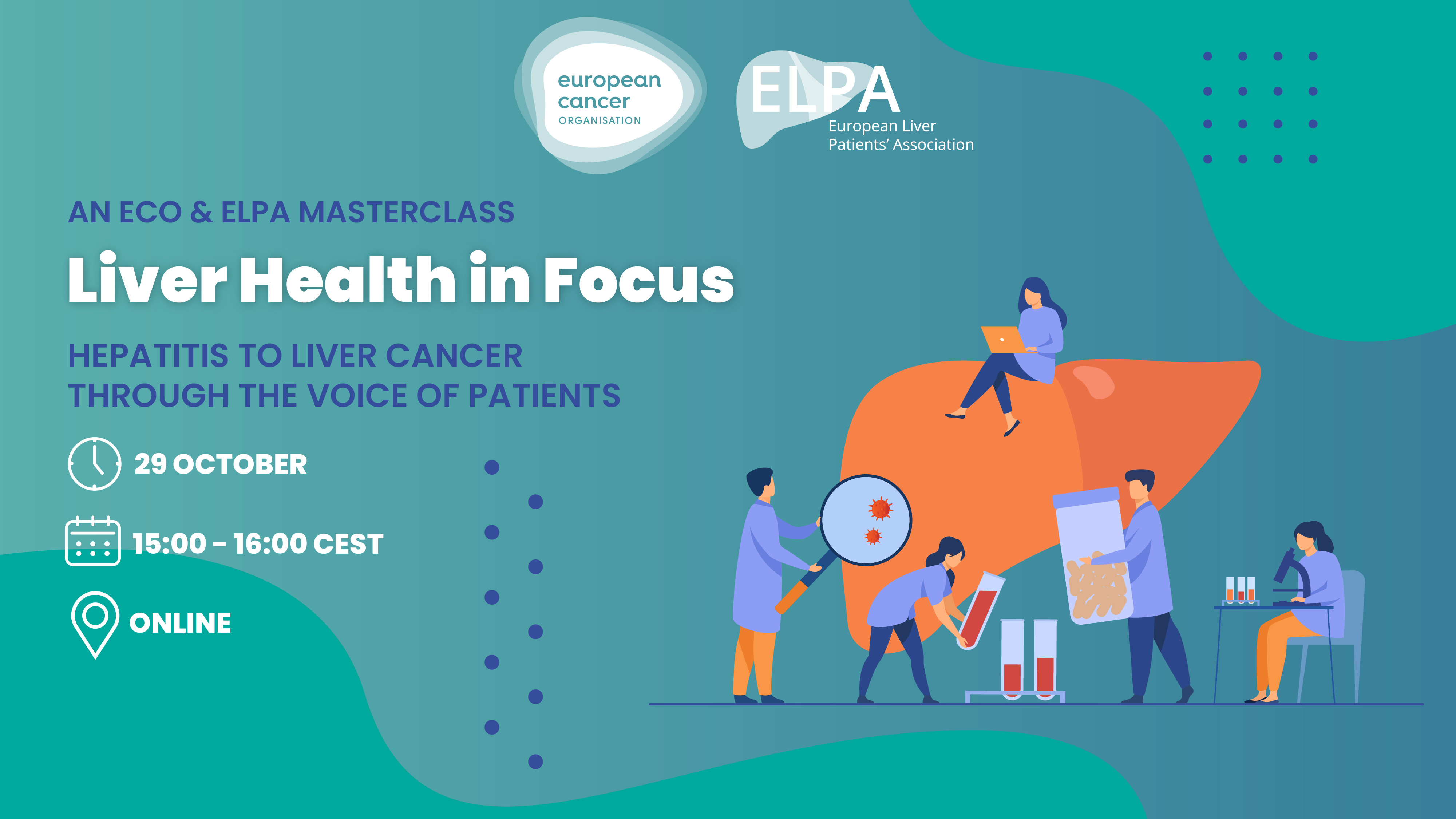 european cancer ORGANISATION

ELPA
European Liver Patients' Association

AN ECO & ELPA MASTERCLASS

Liver Health in Focus

HEPATITIS TO LIVER CANCER THROUGH THE VOICE OF PATIENTS

29 OCTOBER

15:00 - 16:00 CEST

ONLINE